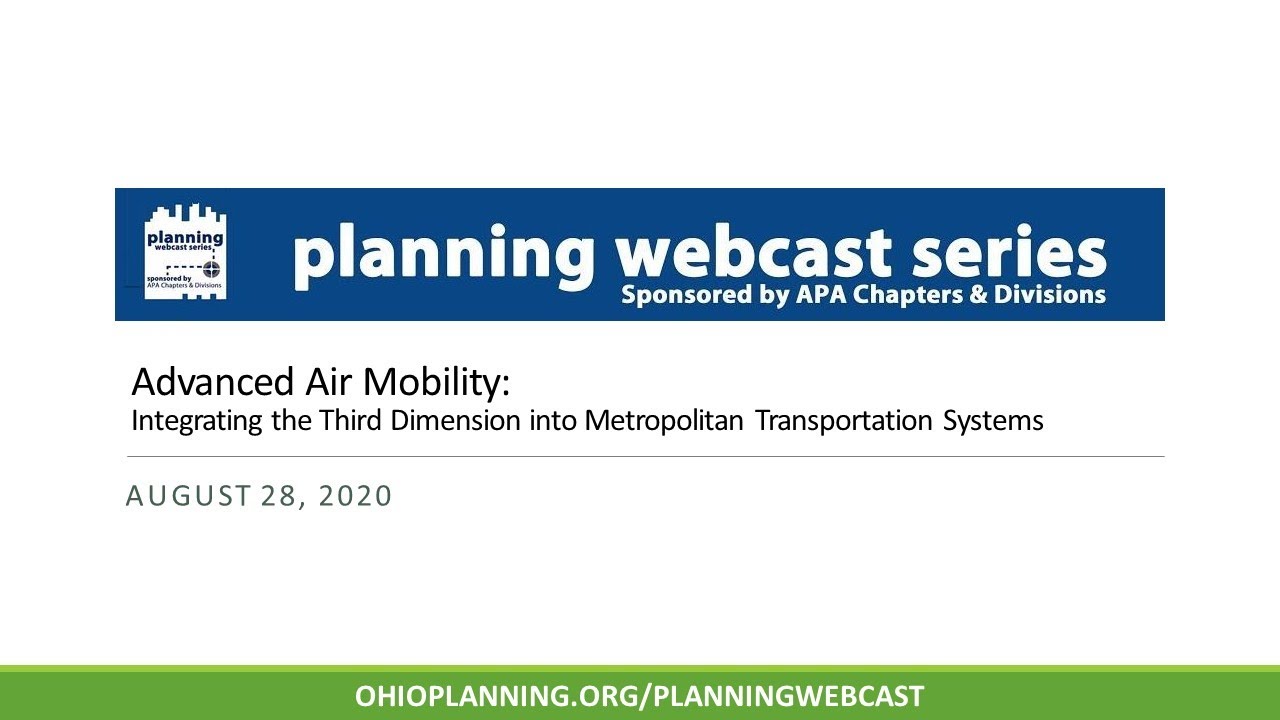 planning webcast series
sponsored by APA Chapters & Divisions

planning webcast series
Sponsored by APA Chapters & Divisions

Advanced Air Mobility:
Integrating the Third Dimension into Metropolitan Transportation Systems

AUGUST 28, 2020

OHIOPLANNING.ORG/PLANNINGWEBCAST